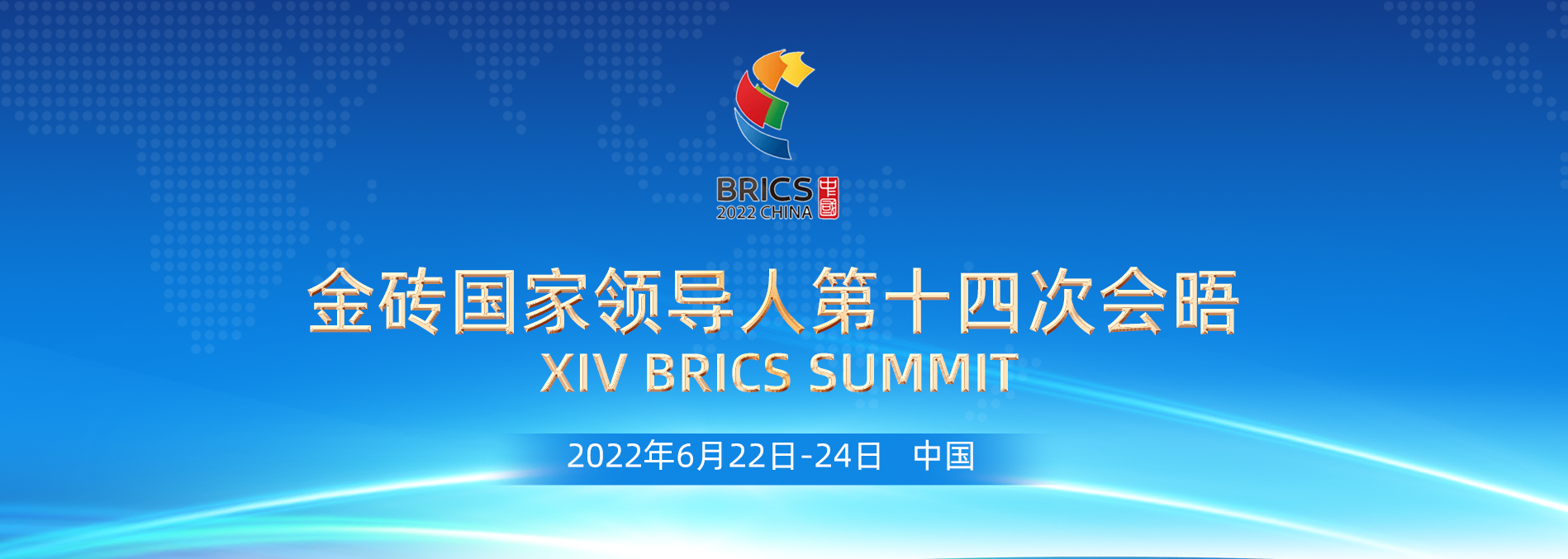 BRICS 中國
2022 CHINA

金砖国家领导人第十四次会晤
XIV BRICS SUMMIT

2022年6月22日-24日 中国